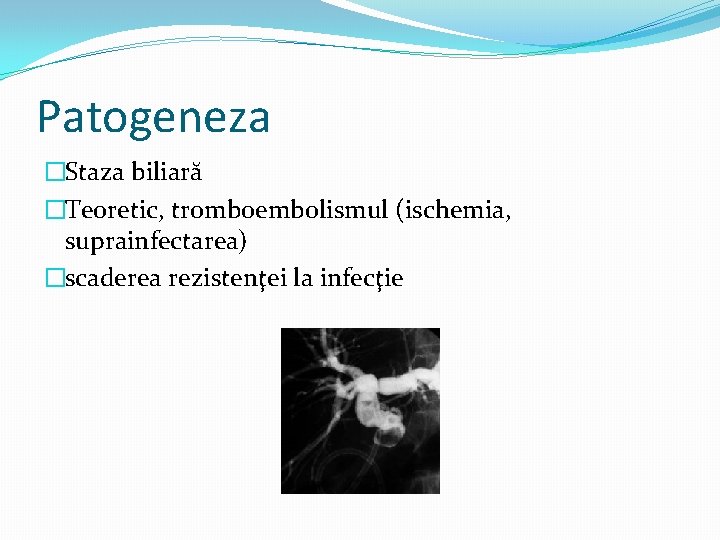 Patogeneza

□Staza biliară

□Teoretic, tromboembolismul (ischemia, suprainfectarea)

□scaderea rezistenţei la infecţie